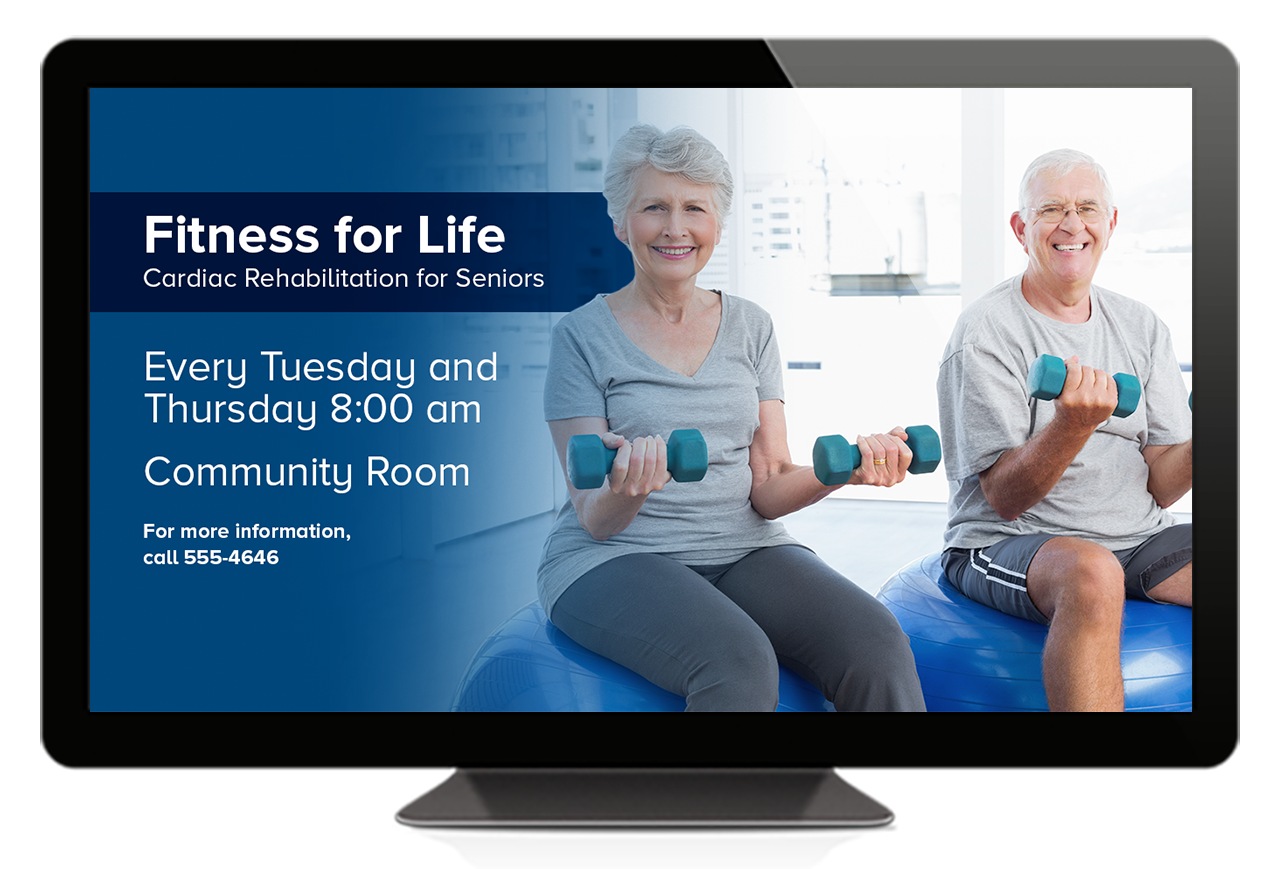 Fitness for Life
Cardiac Rehabilitation for Seniors

Every Tuesday and Thursday 8:00 am

Community Room

For more information, call 555-4646